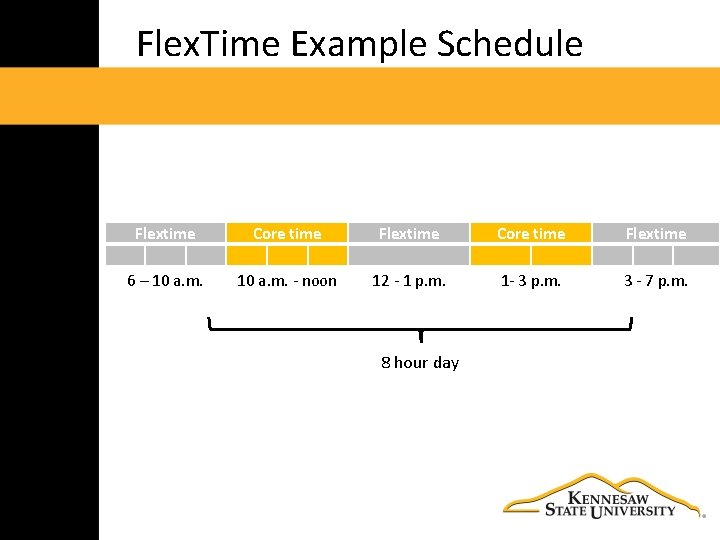 FlexTime Example Schedule

| Flextime | Core time | Flextime | Core time | Flextime |
|---|---|---|---|---|
| 6 – 10 a.m. | 10 a.m. - noon | 12 - 1 p.m. | 1- 3 p.m. | 3 - 7 p.m. |

8 hour day

KENNESAW STATE UNIVERSITY